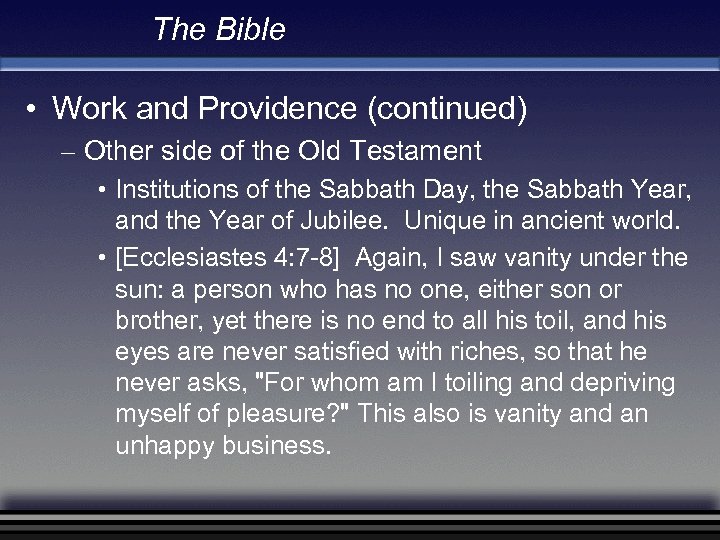 The Bible

• Work and Providence (continued)

– Other side of the Old Testament

• Institutions of the Sabbath Day, the Sabbath Year, and the Year of Jubilee. Unique in ancient world.

• [Ecclesiastes 4:7-8] Again, I saw vanity under the sun: a person who has no one, either son or brother, yet there is no end to all his toil, and his eyes are never satisfied with riches, so that he never asks, "For whom am I toiling and depriving myself of pleasure?" This also is vanity and an unhappy business.